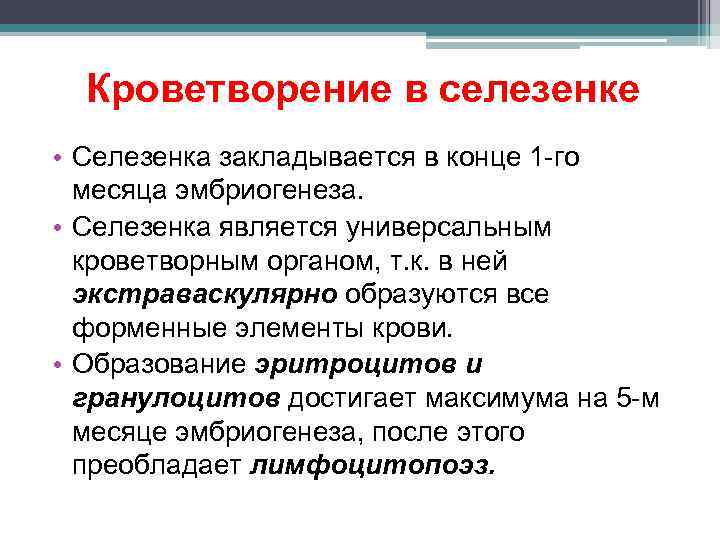 Кроветворение в селезенке

• Селезенка закладывается в конце 1-го месяца эмбриогенеза.
• Селезенка является универсальным кроветворным органом, т.к. в ней экстраваскулярно образуются все форменные элементы крови.
• Образование эритроцитов и гранулоцитов достигает максимума на 5-м месяце эмбриогенеза, после этого преобладает лимфоцитопоэз.